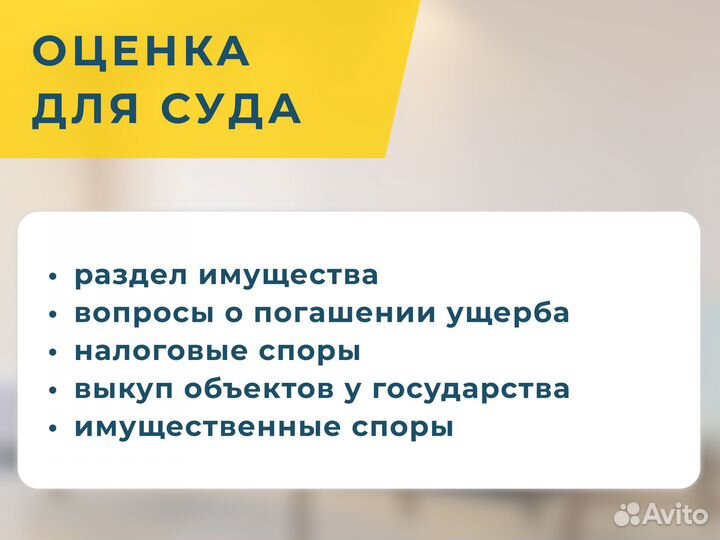 ОЦЕНКА
ДЛЯ СУДА

• раздел имущества
• вопросы о погашении ущерба
• налоговые споры
• выкуп объектов у государства
• имущественные споры

Avito